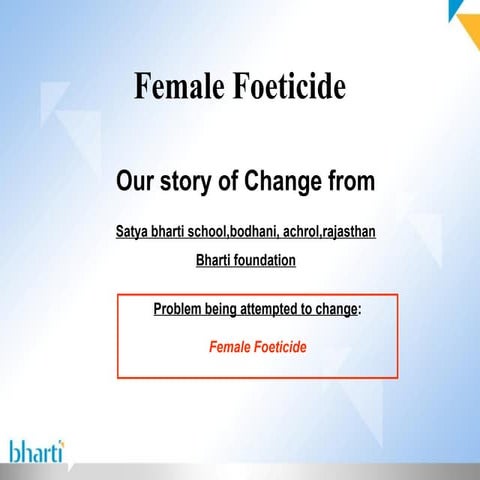 Female Foeticide

Our story of Change from

Satya bharti school,bodhani, achrol,rajasthan

Bharti foundation

Problem being attempted to change:

Female Foeticide

bharti